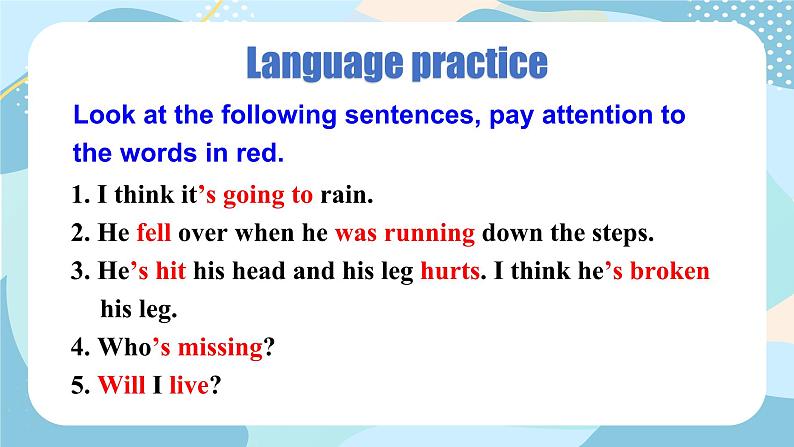 Language practice

Look at the following sentences, pay attention to the words in red.

1. I think it's going to rain.
2. He fell over when he was running down the steps.
3. He's hit his head and his leg hurts. I think he's broken his leg.
4. Who's missing?
5. Will I live?